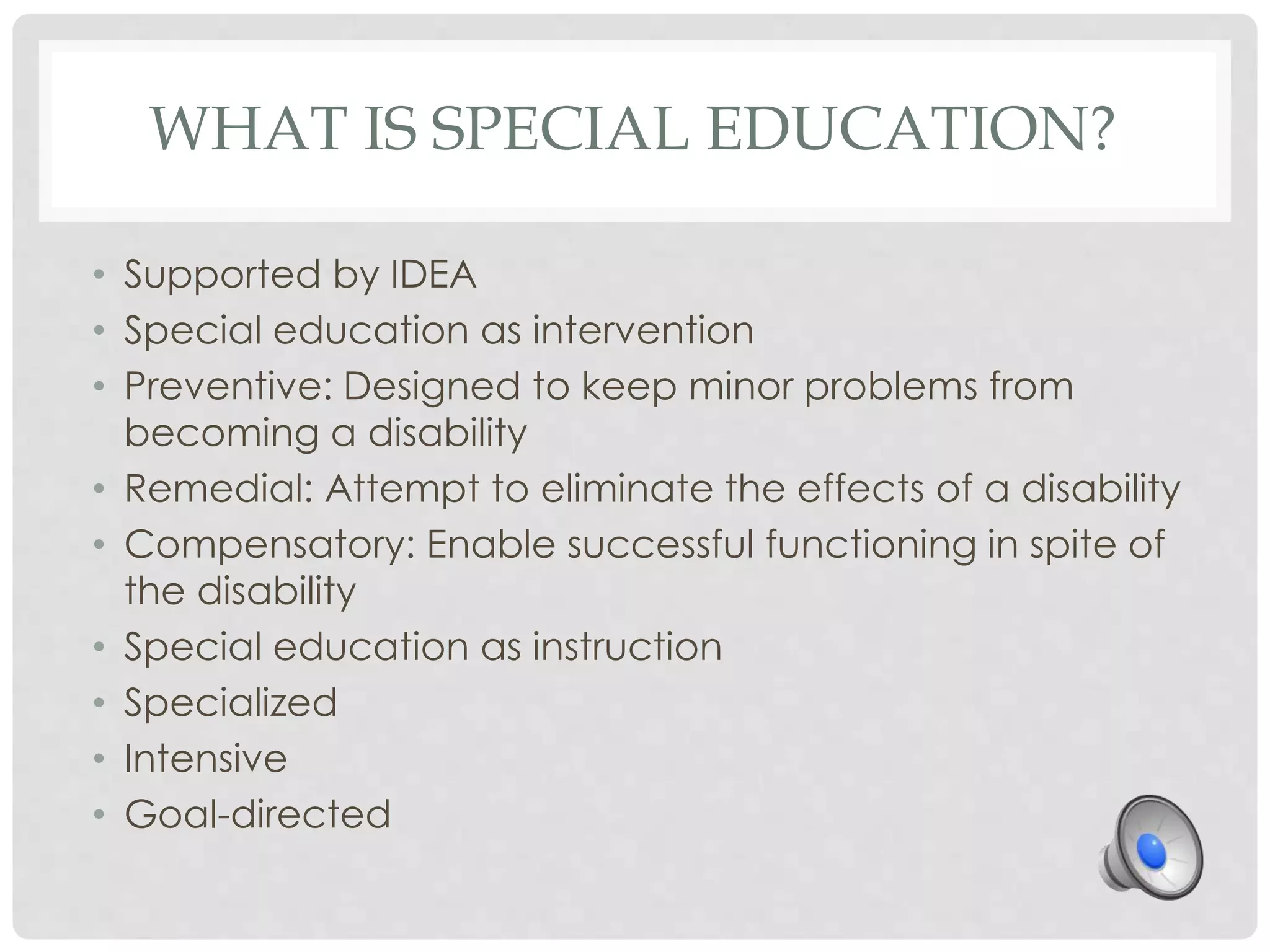 WHAT IS SPECIAL EDUCATION?

• Supported by IDEA
• Special education as intervention
• Preventive: Designed to keep minor problems from becoming a disability
• Remedial: Attempt to eliminate the effects of a disability
• Compensatory: Enable successful functioning in spite of the disability
• Special education as instruction
• Specialized
• Intensive
• Goal-directed